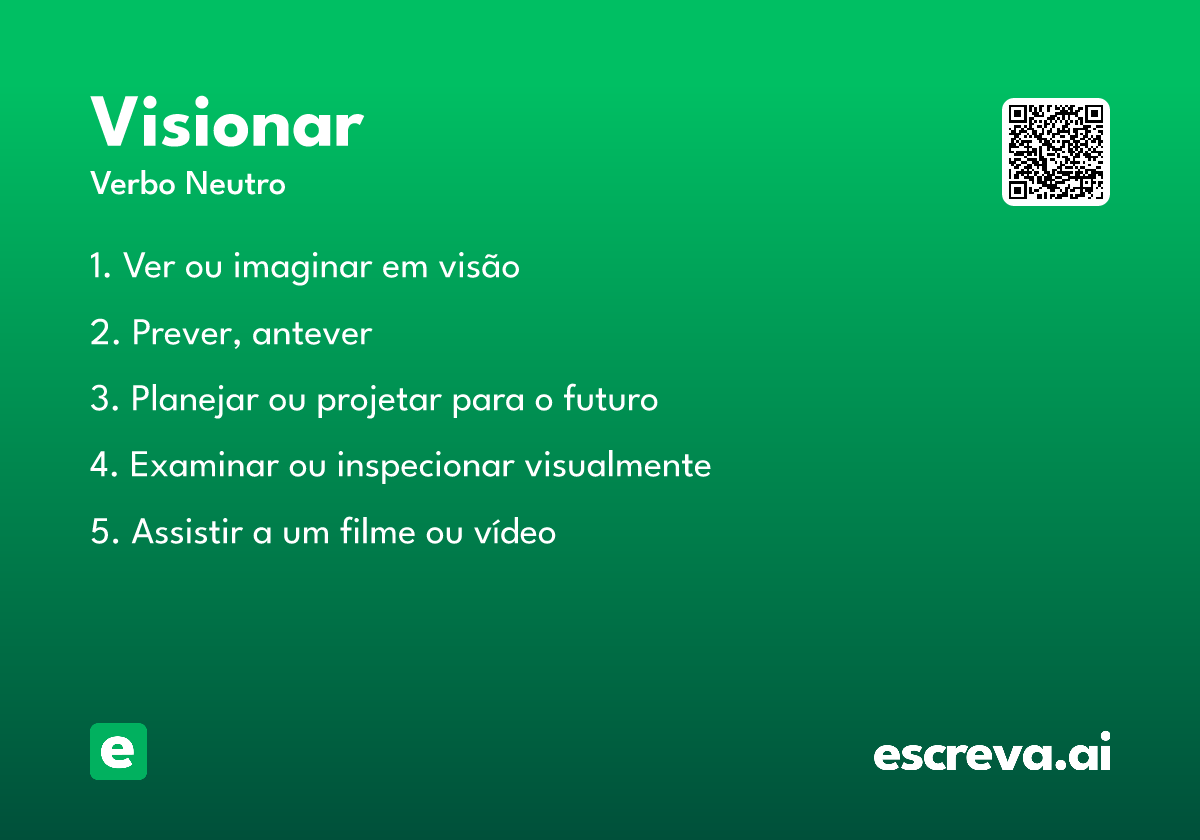 Visionar
Verbo Neutro

1. Ver ou imaginar em visão

2. Prever, antever

3. Planejar ou projetar para o futuro

4. Examinar ou inspecionar visualmente

5. Assistir a um filme ou vídeo

e

escreva.ai